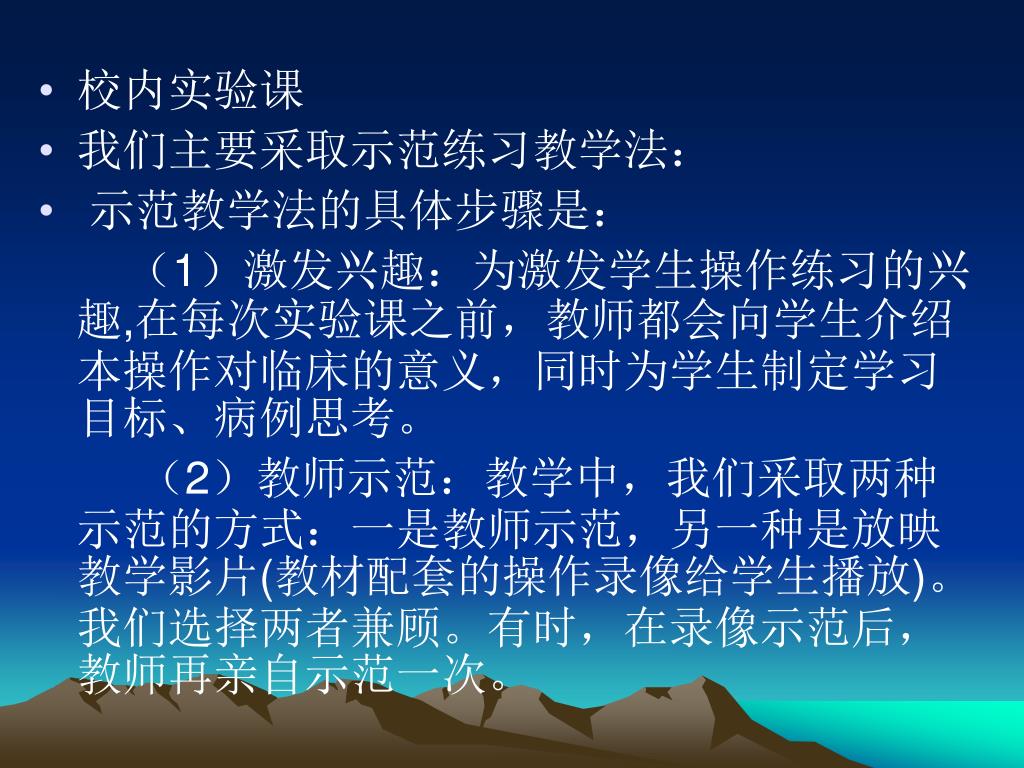 • 校内实验课
• 我们主要采取示范练习教学法：
• 示范教学法的具体步骤是：

（1）激发兴趣：为激发学生操作练习的兴趣,在每次实验课之前，教师都会向学生介绍本操作对临床的意义，同时为学生制定学习目标、病例思考。

（2）教师示范：教学中，我们采取两种示范的方式：一是教师示范，另一种是放映教学影片(教材配套的操作录像给学生播放)。我们选择两者兼顾。有时，在录像示范后，教师再亲自示范一次。